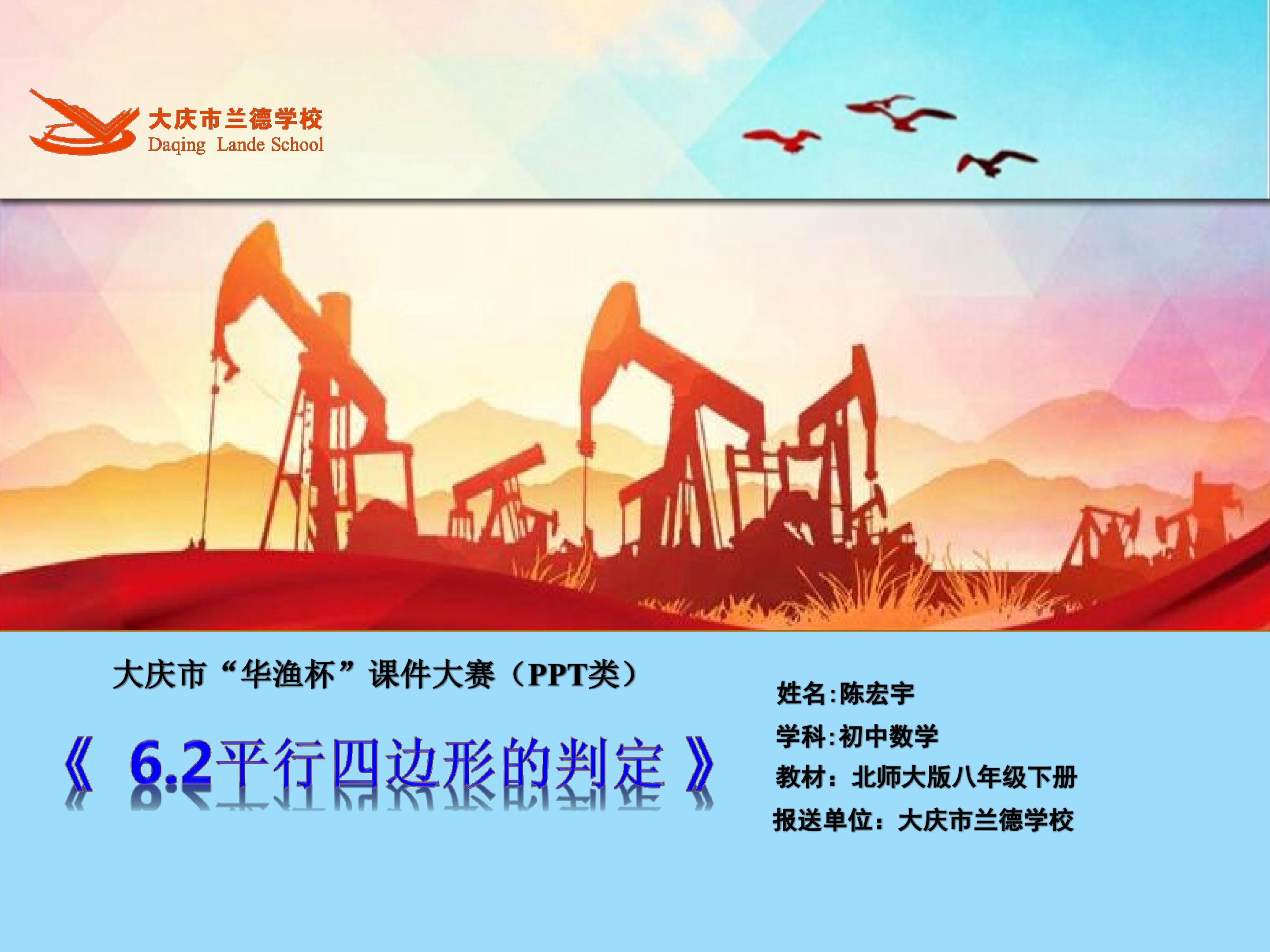 大庆市兰德学校
Daqing Lande School

大庆市“华渔杯”课件大赛（PPT类）

《 6.2平行四边形的判定 》

姓名:陈宏宇
学科:初中数学
教材：北师大版八年级下册
报送单位：大庆市兰德学校